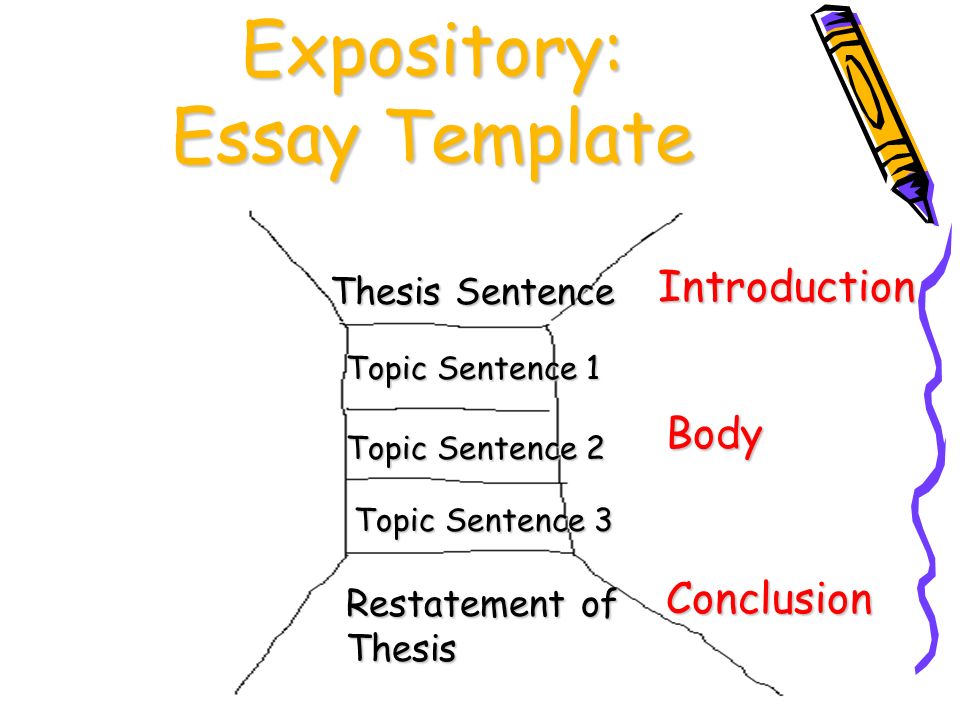 Expository: Essay Template

Thesis Sentence

Introduction

Topic Sentence 1

Topic Sentence 2

Body

Topic Sentence 3

Restatement of Thesis

Conclusion